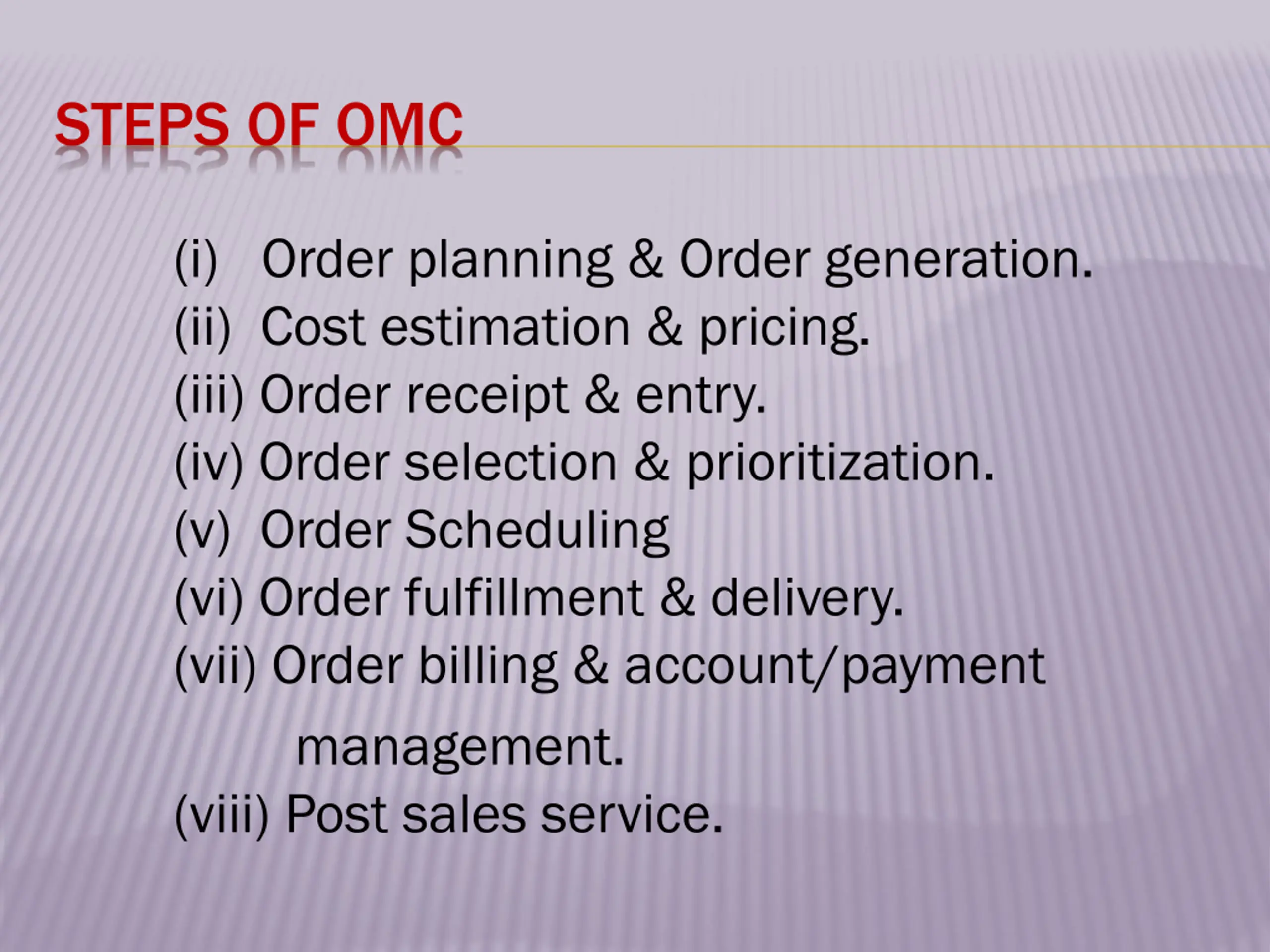 STEPS OF OMC

(i) Order planning & Order generation.
(ii) Cost estimation & pricing.
(iii) Order receipt & entry.
(iv) Order selection & prioritization.
(v) Order Scheduling
(vi) Order fulfillment & delivery.
(vii) Order billing & account/payment management.
(viii) Post sales service.